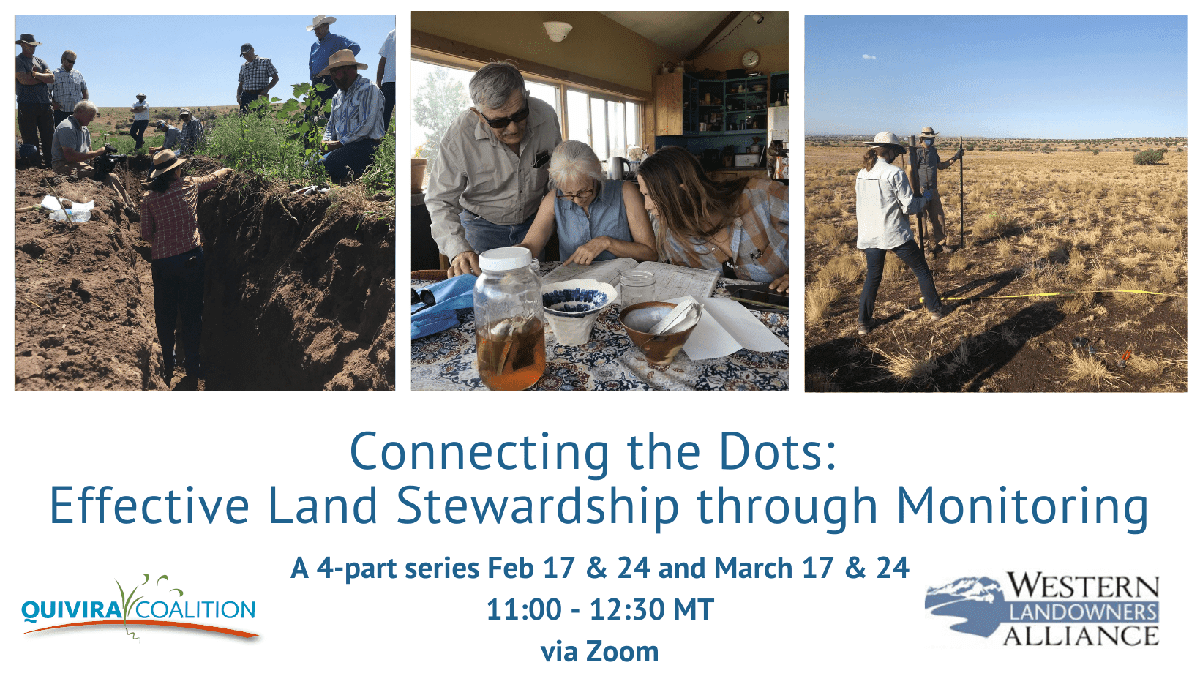 Connecting the Dots:
Effective Land Stewardship through Monitoring

A 4-part series Feb 17 & 24 and March 17 & 24
11:00 - 12:30 MT
via Zoom

QUIVIRA COALITION

WESTERN LANDOWNERS ALLIANCE